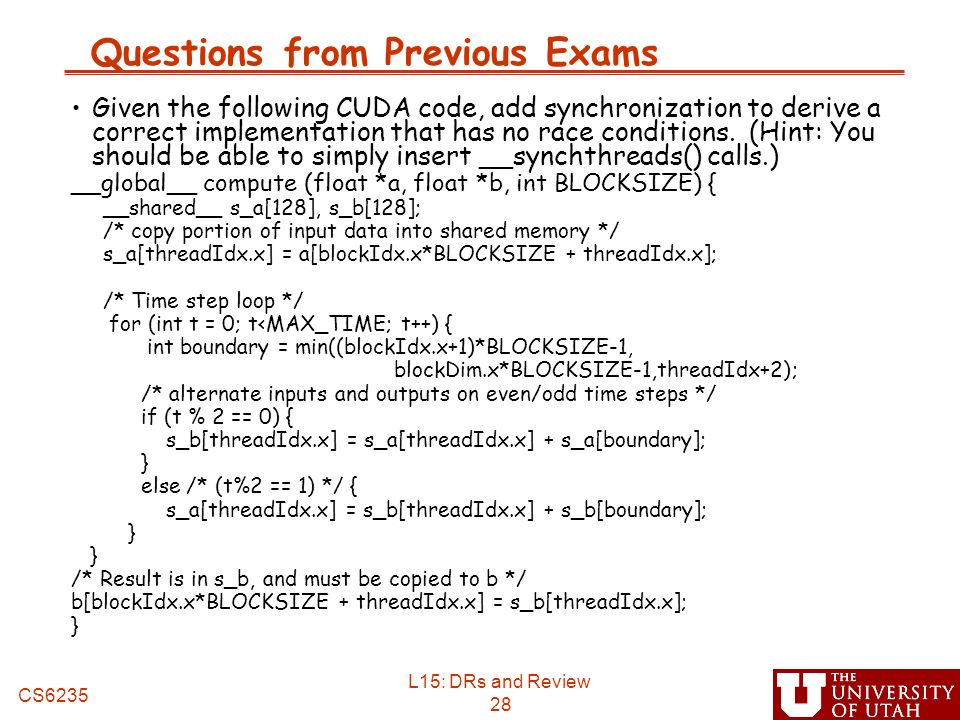 Questions from Previous Exams

• Given the following CUDA code, add synchronization to derive a correct implementation that has no race conditions. (Hint: You should be able to simply insert __synchthreads() calls.)

__global__ compute (float *a, float *b, int BLOCKSIZE) {
__shared__ s_a[128], s_b[128];
/* copy portion of input data into shared memory */
s_a[threadIdx.x] = a[blockIdx.x*BLOCKSIZE + threadIdx.x];

/* Time step loop */
for (int t = 0; t<MAX_TIME; t++) {
int boundary = min((blockIdx.x+1)*BLOCKSIZE-1,
blockDim.x*BLOCKSIZE-1,threadIdx+2);
/* alternate inputs and outputs on even/odd time steps */
if (t % 2 == 0) {
s_b[threadIdx.x] = s_a[threadIdx.x] + s_a[boundary];
}
else /* (t%2 == 1) */ {
s_a[threadIdx.x] = s_b[threadIdx.x] + s_b[boundary];
}
}
/* Result is in s_b, and must be copied to b */
b[blockIdx.x*BLOCKSIZE + threadIdx.x] = s_b[threadIdx.x];
}

CS6235

L15: DRs and Review
28

THE UNIVERSITY OF UTAH